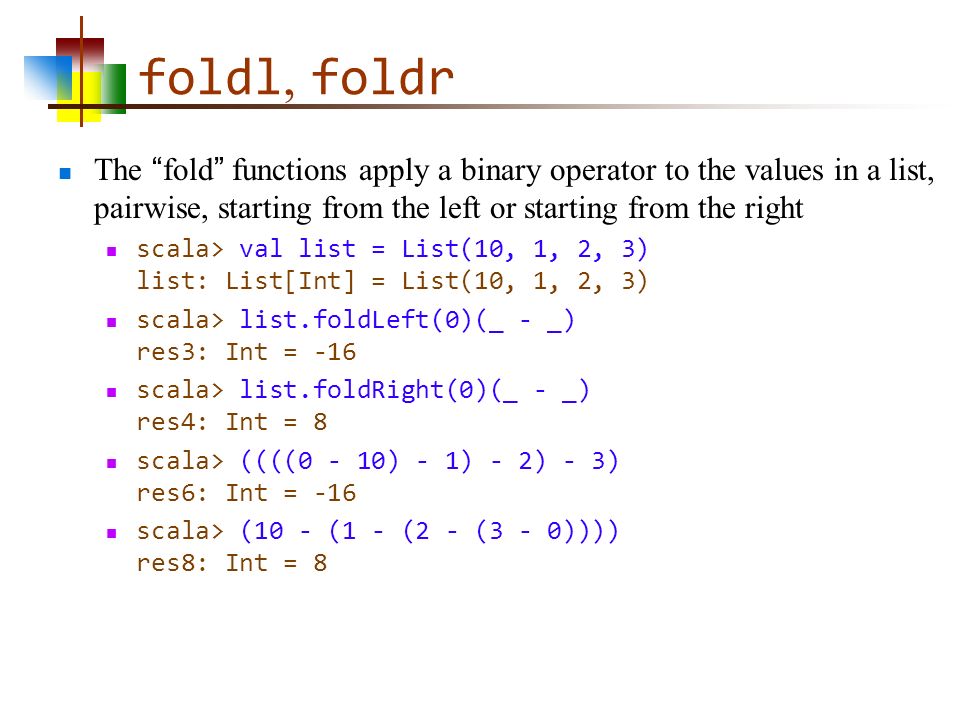 foldl, foldr

The “fold” functions apply a binary operator to the values in a list, pairwise, starting from the left or starting from the right

scala> val list = List(10, 1, 2, 3)
list: List[Int] = List(10, 1, 2, 3)

scala> list.foldLeft(0)(_ - _)
res3: Int = -16

scala> list.foldRight(0)(_ - _)
res4: Int = 8

scala> ((((0 - 10) - 1) - 2) - 3)
res6: Int = -16

scala> (10 - (1 - (2 - (3 - 0))))
res8: Int = 8